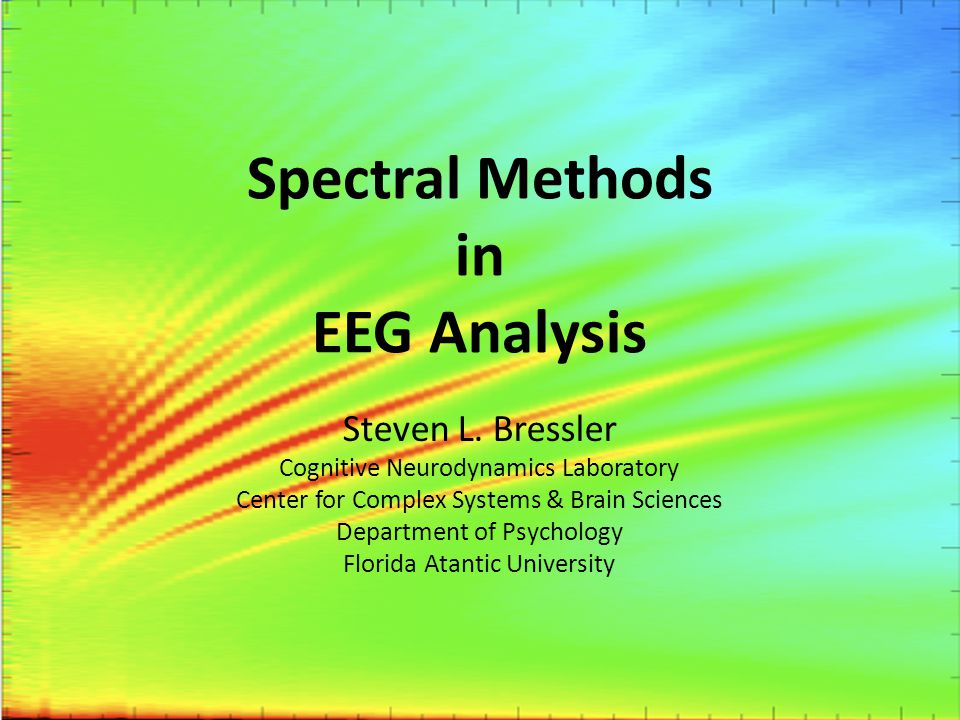 Spectral Methods
in
EEG Analysis

Steven L. Bressler
Cognitive Neurodynamics Laboratory
Center for Complex Systems & Brain Sciences
Department of Psychology
Florida Atantic University